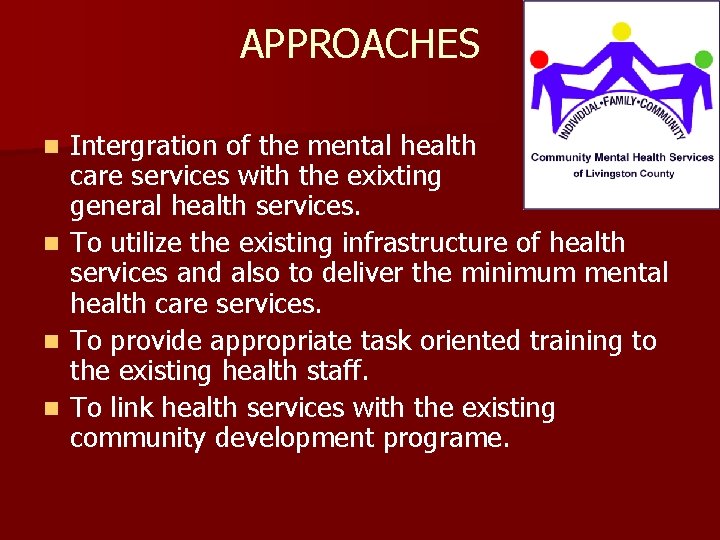 APPROACHES

INDIVIDUAL•FAMILY•COMMUNITY
Community Mental Health Services
of Livingston County

- Intergration of the mental health care services with the exixting general health services.
- To utilize the existing infrastructure of health services and also to deliver the minimum mental health care services.
- To provide appropriate task oriented training to the existing health staff.
- To link health services with the existing community development programe.